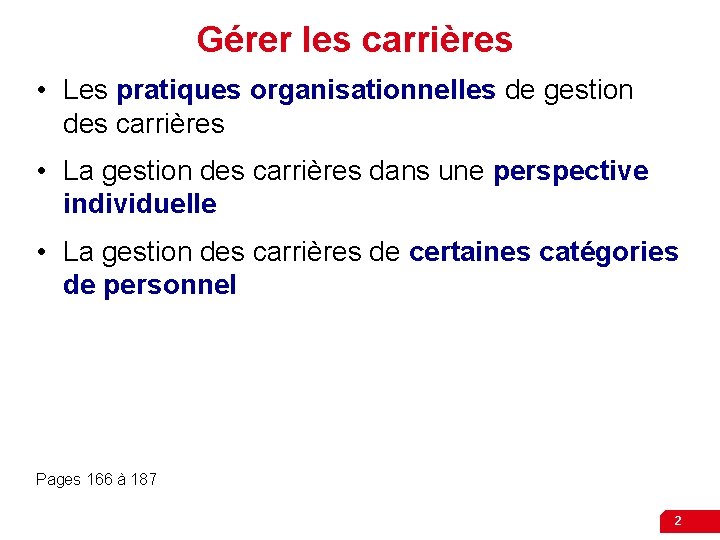 Gérer les carrières

• Les pratiques organisationnelles de gestion des carrières

• La gestion des carrières dans une perspective individuelle

• La gestion des carrières de certaines catégories de personnel

Pages 166 à 187

2